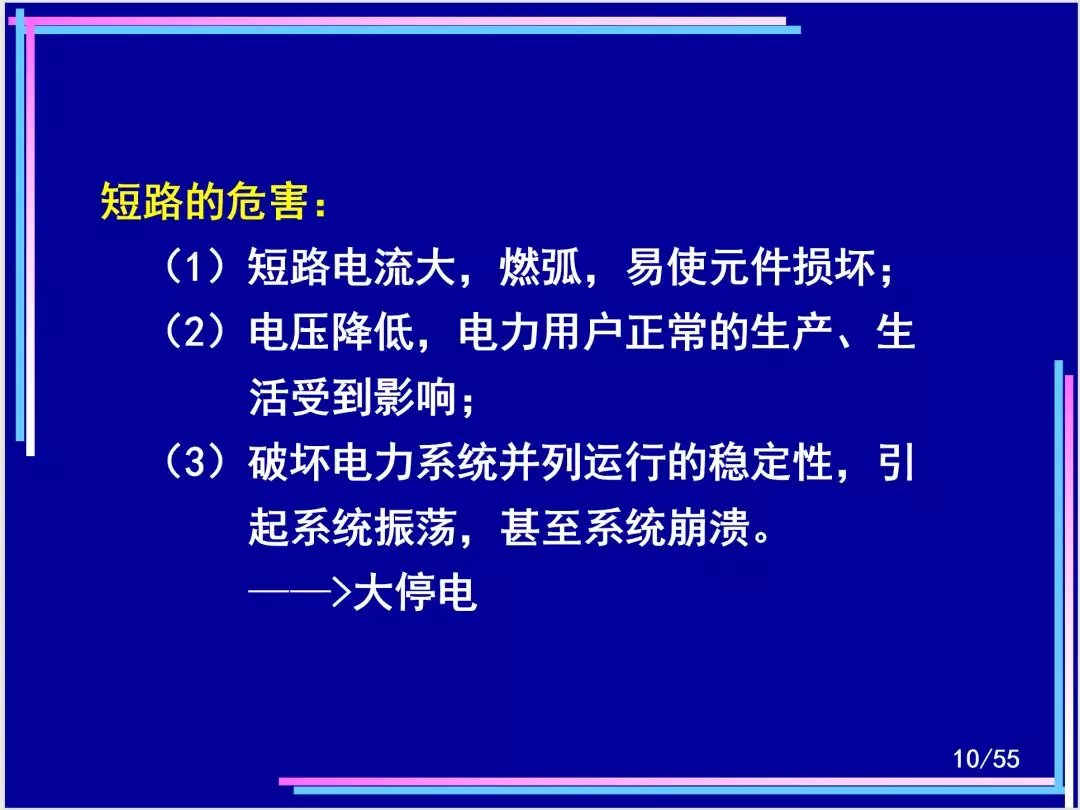 短路的危害：

（1）短路电流大，燃弧，易使元件损坏；

（2）电压降低，电力用户正常的生产、生活受到影响；

（3）破坏电力系统并列运行的稳定性，引起系统振荡，甚至系统崩溃。
——>大停电

10/55